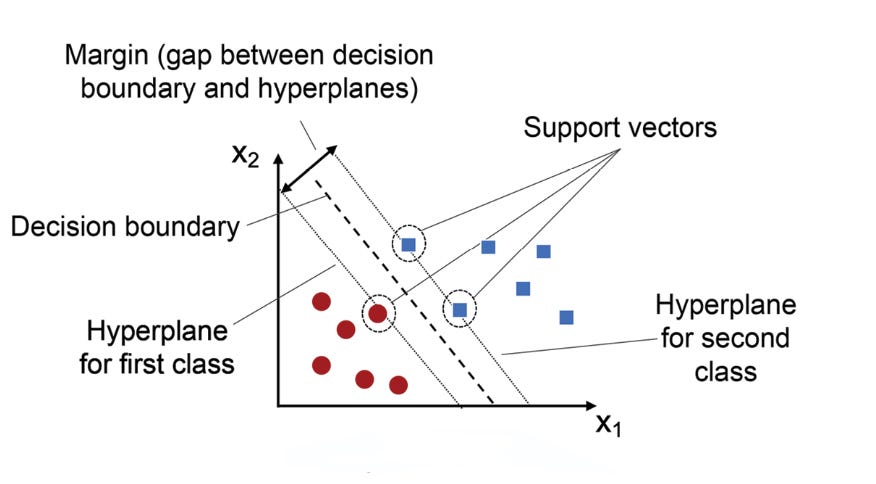 Margin (gap between decision boundary and hyperplanes)

Support vectors

$x_2$

Decision boundary

Hyperplane for first class

Hyperplane for second class

$x_1$